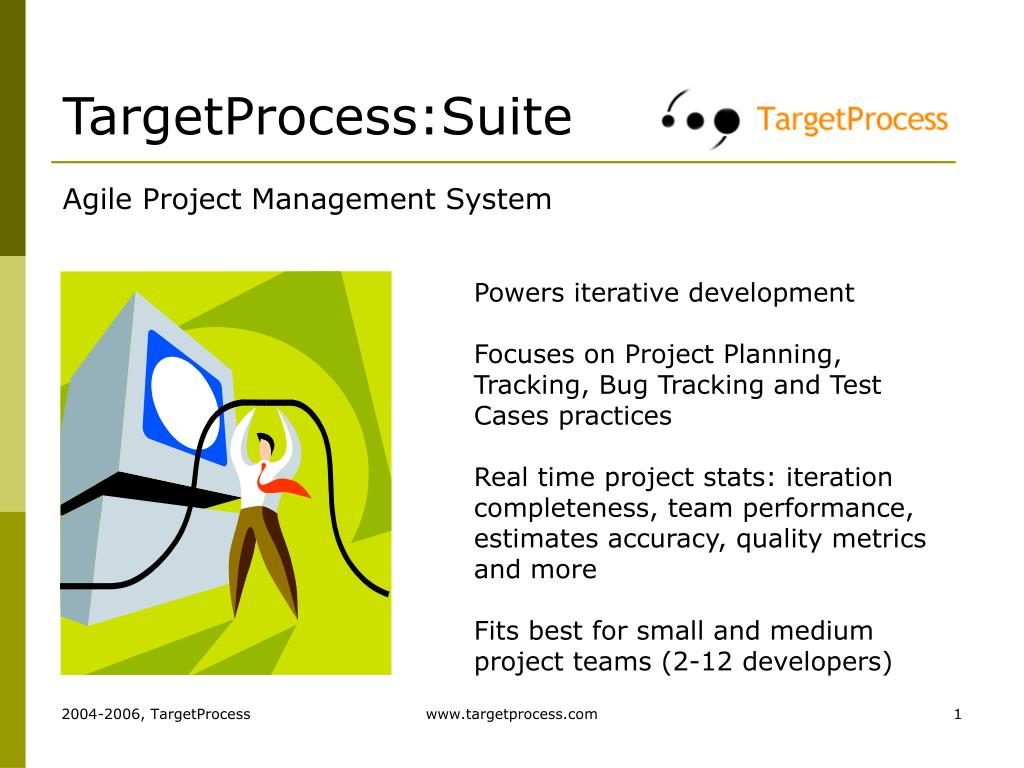 TargetProcess:Suite

TargetProcess

Agile Project Management System

Powers iterative development

Focuses on Project Planning, Tracking, Bug Tracking and Test Cases practices

Real time project stats: iteration completeness, team performance, estimates accuracy, quality metrics and more

Fits best for small and medium project teams (2-12 developers)

2004-2006, TargetProcess

www.targetprocess.com

1